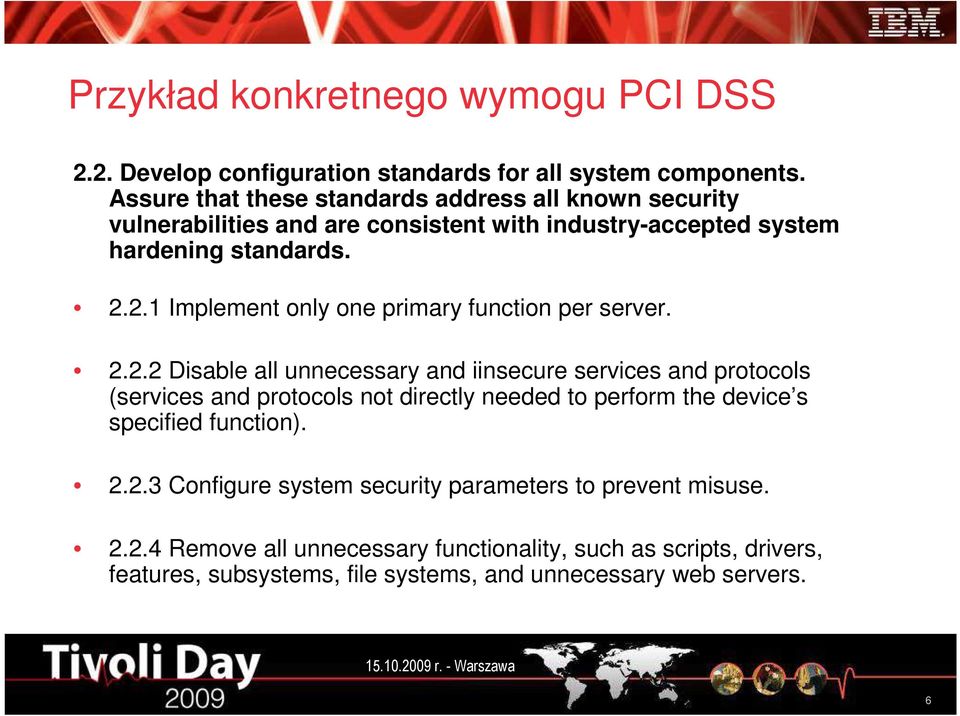 IBM

Przykład konkretnego wymogu PCI DSS

2.2. Develop configuration standards for all system components. Assure that these standards address all known security vulnerabilities and are consistent with industry-accepted system hardening standards.

• 2.2.1 Implement only one primary function per server.

• 2.2.2 Disable all unnecessary and iinsecure services and protocols (services and protocols not directly needed to perform the device's specified function).

• 2.2.3 Configure system security parameters to prevent misuse.

• 2.2.4 Remove all unnecessary functionality, such as scripts, drivers, features, subsystems, file systems, and unnecessary web servers.

Tivoli Day 2009

15.10.2009 r. - Warszawa

6